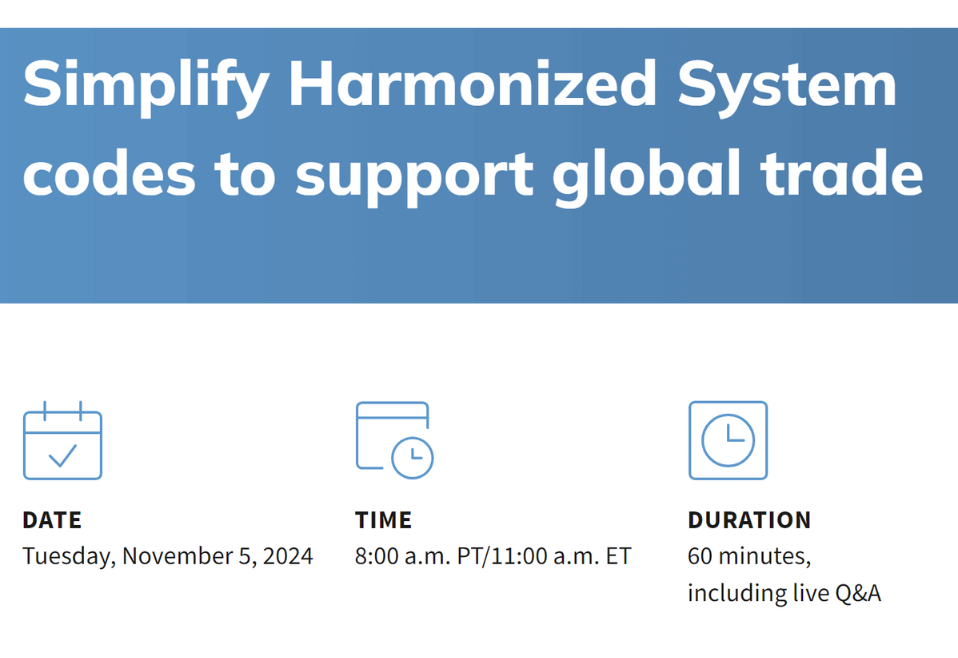 Simplify Harmonized System codes to support global trade

DATE
Tuesday, November 5, 2024

TIME
8:00 a.m. PT/11:00 a.m. ET

DURATION
60 minutes, including live Q&A